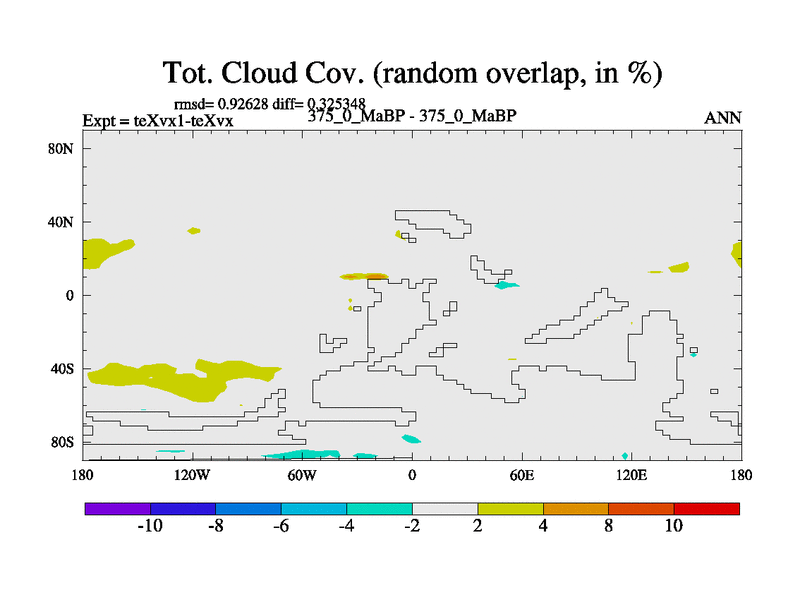 Tot. Cloud Cov. (random overlap, in %)

rmsd= 0.92628 diff= 0.325348

Expt = teXvx1-teXvx

375_0_MaBP - 375_0_MaBP

ANN

80N

40N

0

40S

80S

180

120W

60W

0

60E

120E

180

-10

-8

-6

-4

-2

2

4

8

10